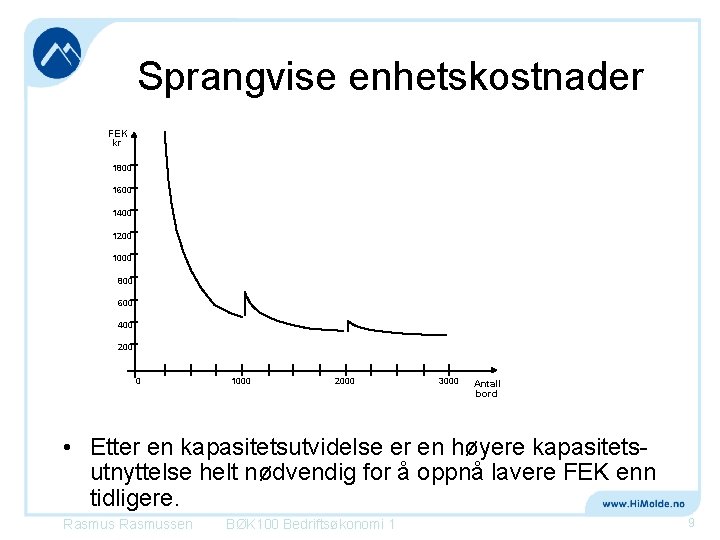 Sprangvise enhetskostnader

FEK kr

1800
1600
1400
1200
1000
800
600
400
200

0
1000
2000
3000
Antall bord

• Etter en kapasitetsutvidelse er en høyere kapasitetsutnyttelse helt nødvendig for å oppnå lavere FEK enn tidligere.

www.HiMolde.no

Rasmus Rasmussen BØK100 Bedriftsøkonomi 1

9